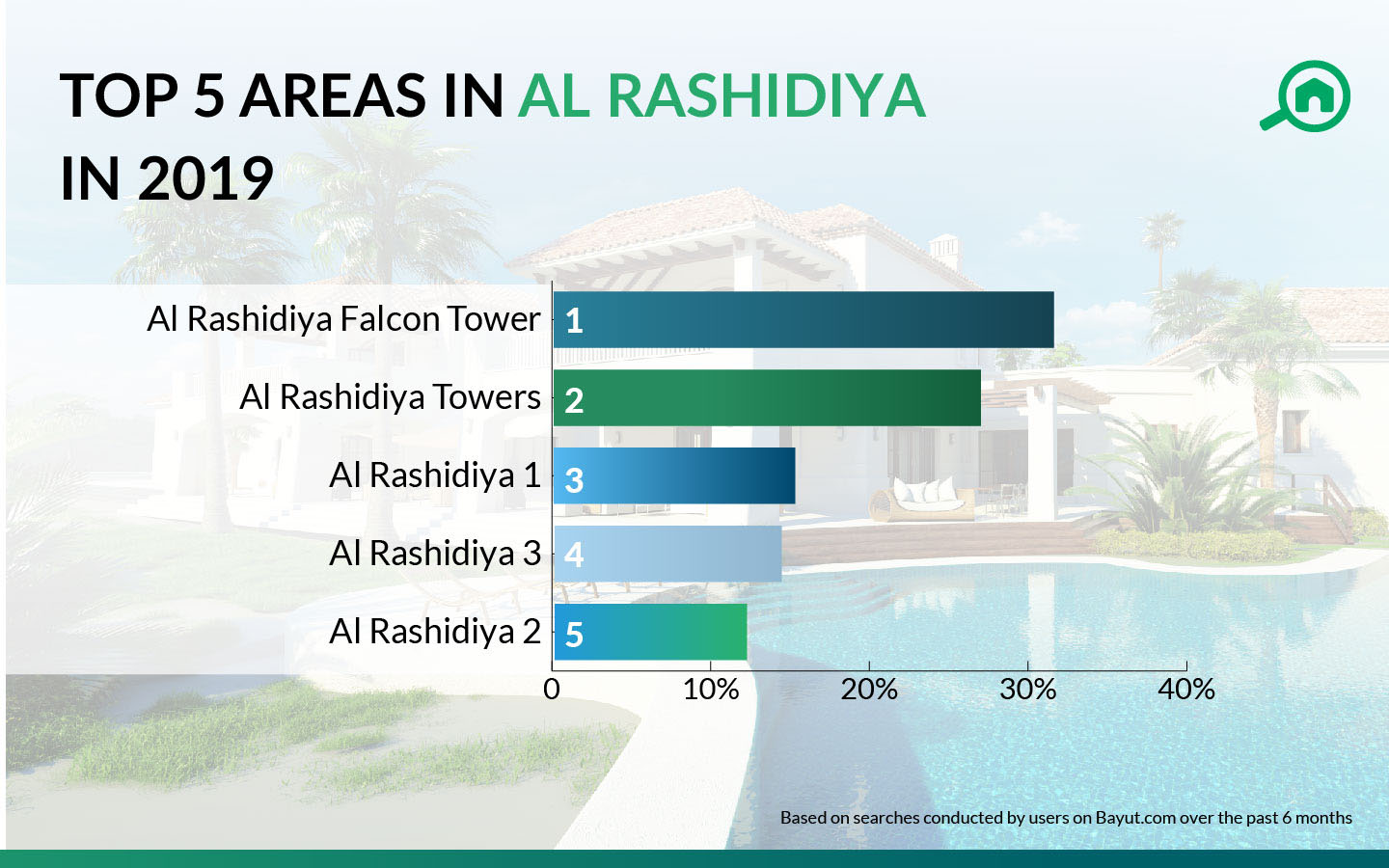 TOP 5 AREAS IN AL RASHIDIYA IN 2019

Al Rashidiya Falcon Tower 1
Al Rashidiya Towers 2
Al Rashidiya 1 3
Al Rashidiya 3 4
Al Rashidiya 2 5

0 10% 20% 30% 40%

Based on searches conducted by users on Bayut.com over the past 6 months